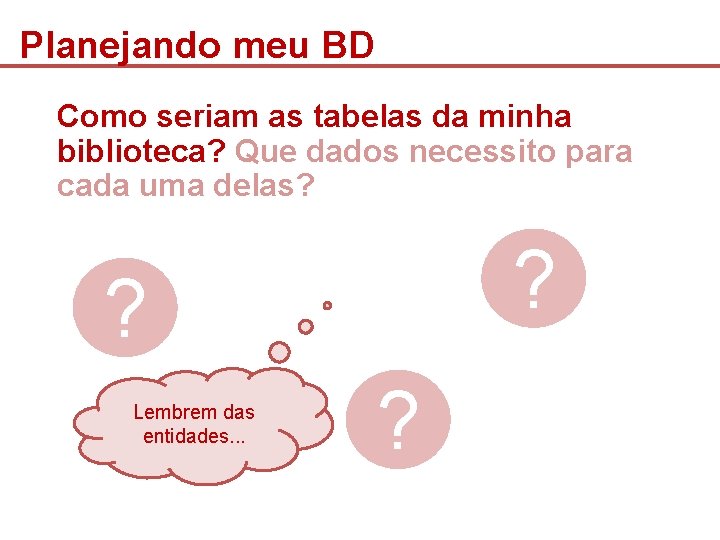 Planejando meu BD

Como seriam as tabelas da minha biblioteca? Que dados necessito para cada uma delas?

?

?

Lembrem das entidades...

?